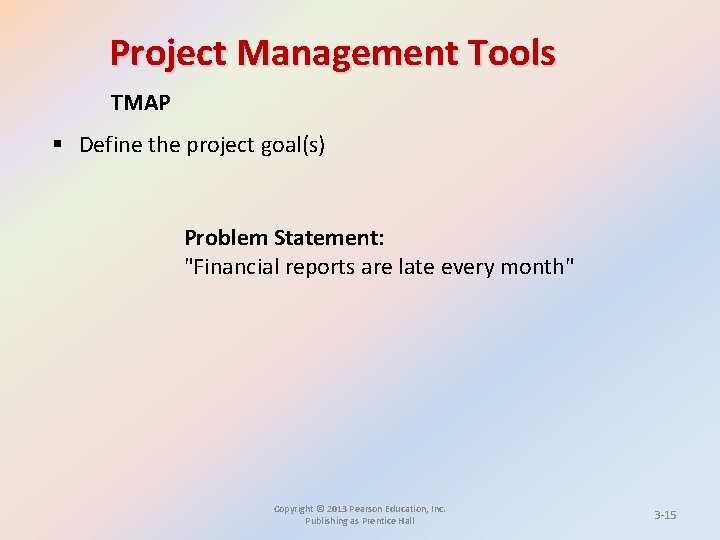 Project Management Tools

TMAP

▪ Define the project goal(s)

Problem Statement:
"Financial reports are late every month"

Copyright © 2013 Pearson Education, Inc.
Publishing as Prentice Hall

3-15